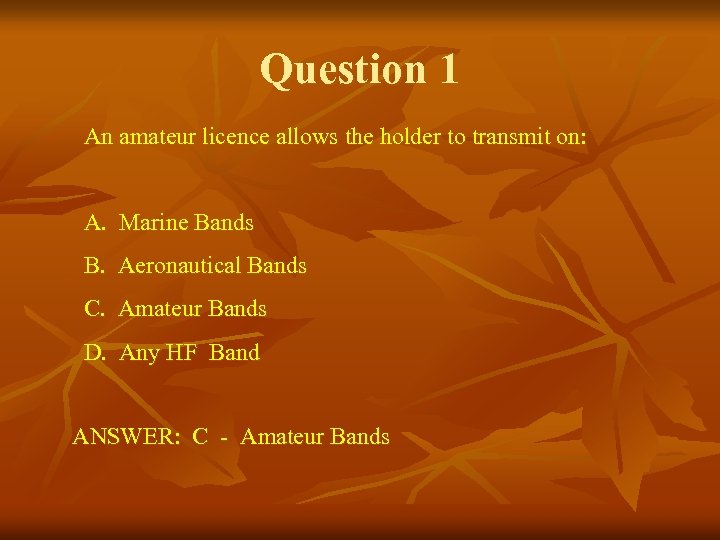 Question 1

An amateur licence allows the holder to transmit on:

A. Marine Bands

B. Aeronautical Bands

C. Amateur Bands

D. Any HF Band

ANSWER: C - Amateur Bands